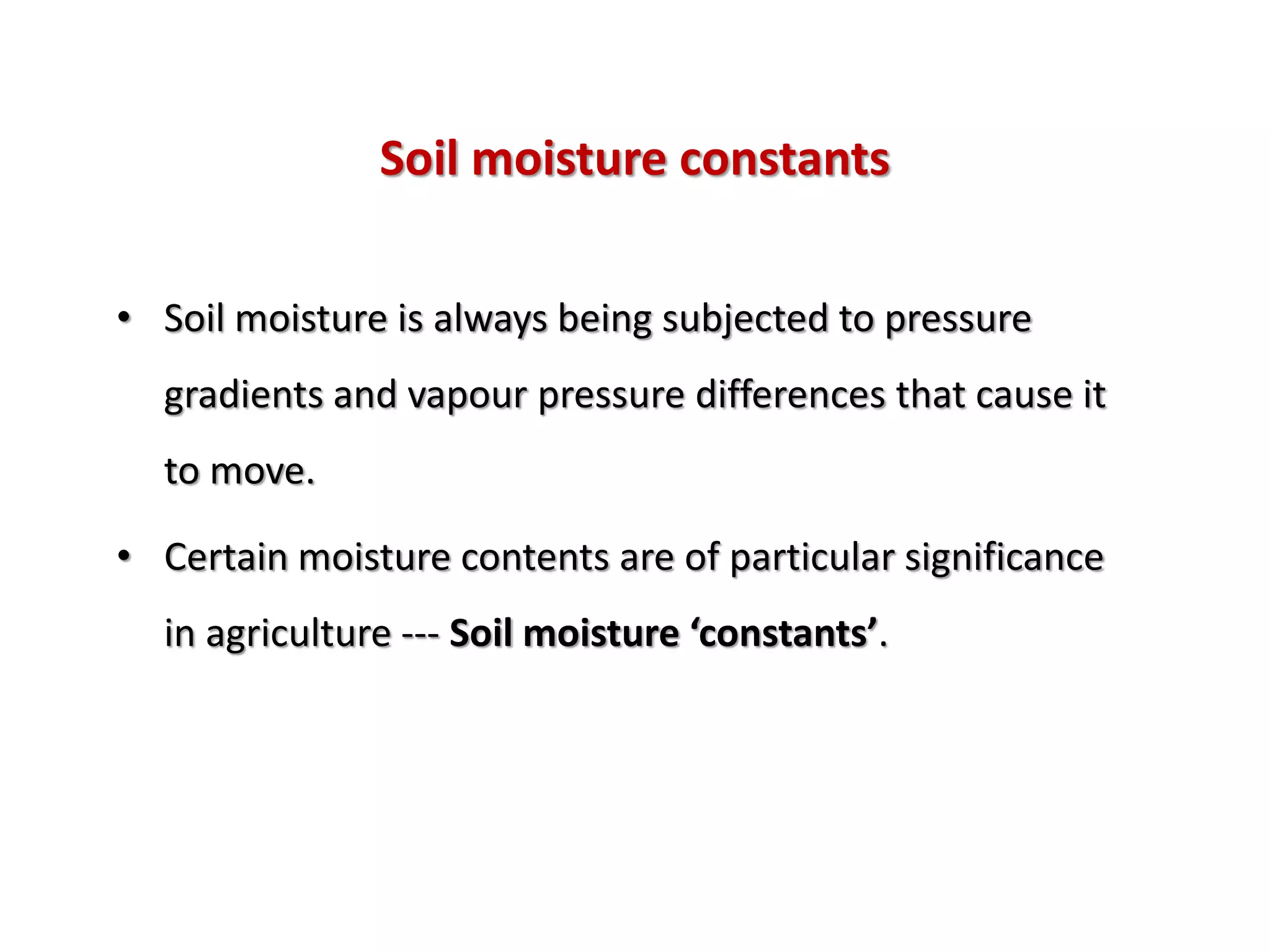 Soil moisture constants

• Soil moisture is always being subjected to pressure gradients and vapour pressure differences that cause it to move.

• Certain moisture contents are of particular significance in agriculture --- Soil moisture ‘constants’.